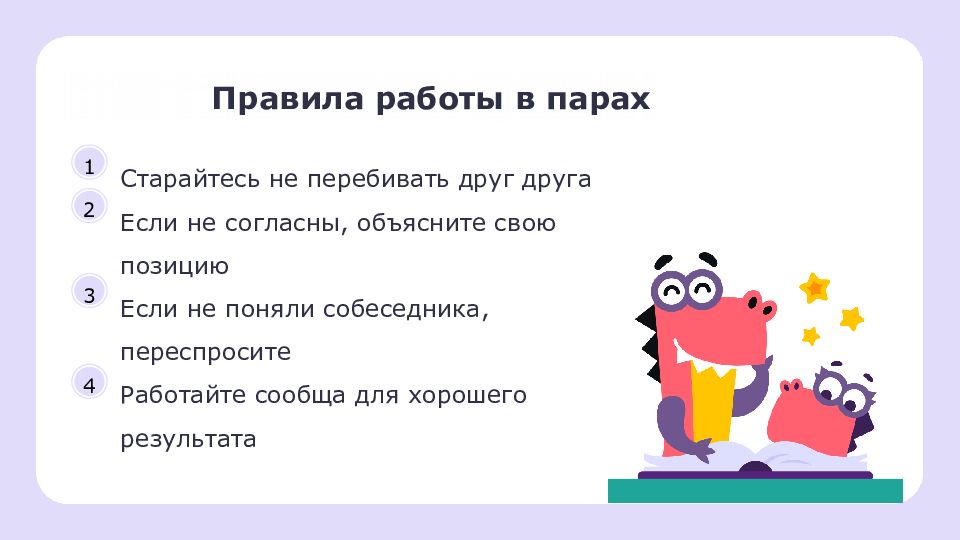 Правила работы в парах

1 Старайтесь не перебивать друг друга

2 Если не согласны, объясните свою позицию

3 Если не поняли собеседника, переспросите

4 Работайте сообща для хорошего результата